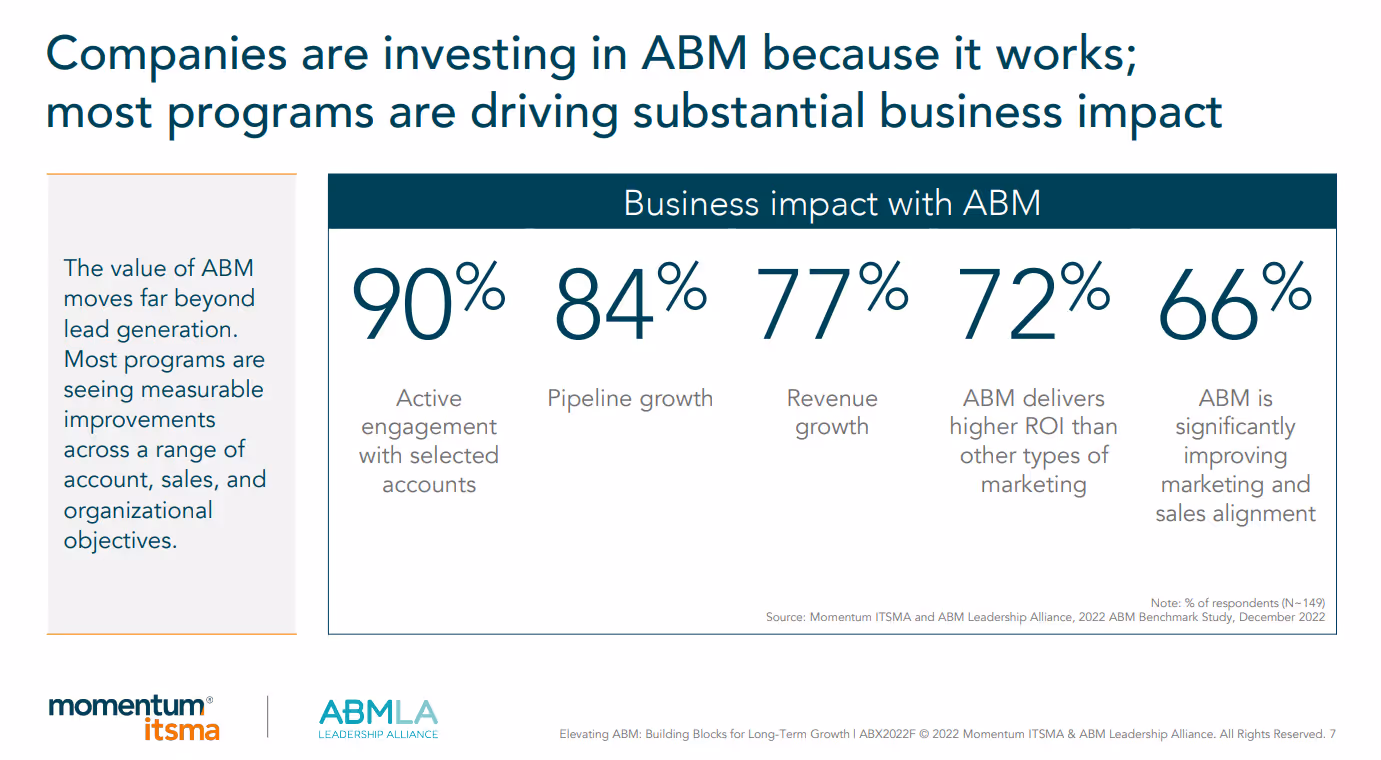 Companies are investing in ABM because it works; most programs are driving substantial business impact

The value of ABM moves far beyond lead generation. Most programs are seeing measurable improvements across a range of account, sales, and organizational objectives.

Business impact with ABM

90%
Active engagement with selected accounts

84%
Pipeline growth

77%
Revenue growth

72%
ABM delivers higher ROI than other types of marketing

66%
ABM is significantly improving marketing and sales alignment

Note: % of respondents (N~149)
Source: Momentum ITSMA and ABM Leadership Alliance, 2022 ABM Benchmark Study, December 2022

momentum® itsma

ABMLA LEADERSHIP ALLIANCE

Elevating ABM: Building Blocks for Long-Term Growth | ABX2022F © 2022 Momentum ITSMA & ABM Leadership Alliance. All Rights Reserved. 7